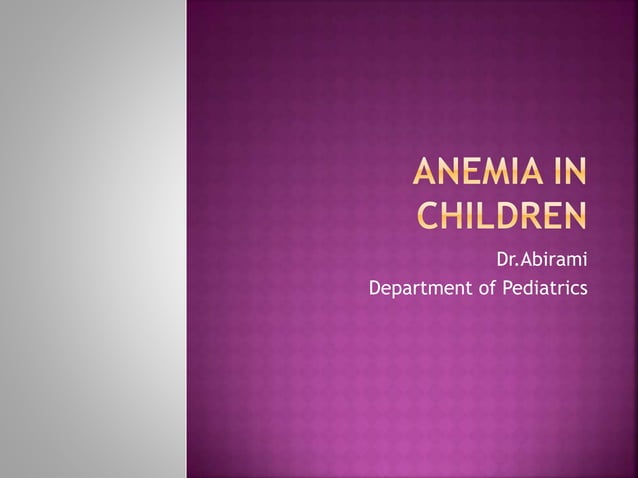 ANEMIA IN CHILDREN

Dr.Abirami
Department of Pediatrics